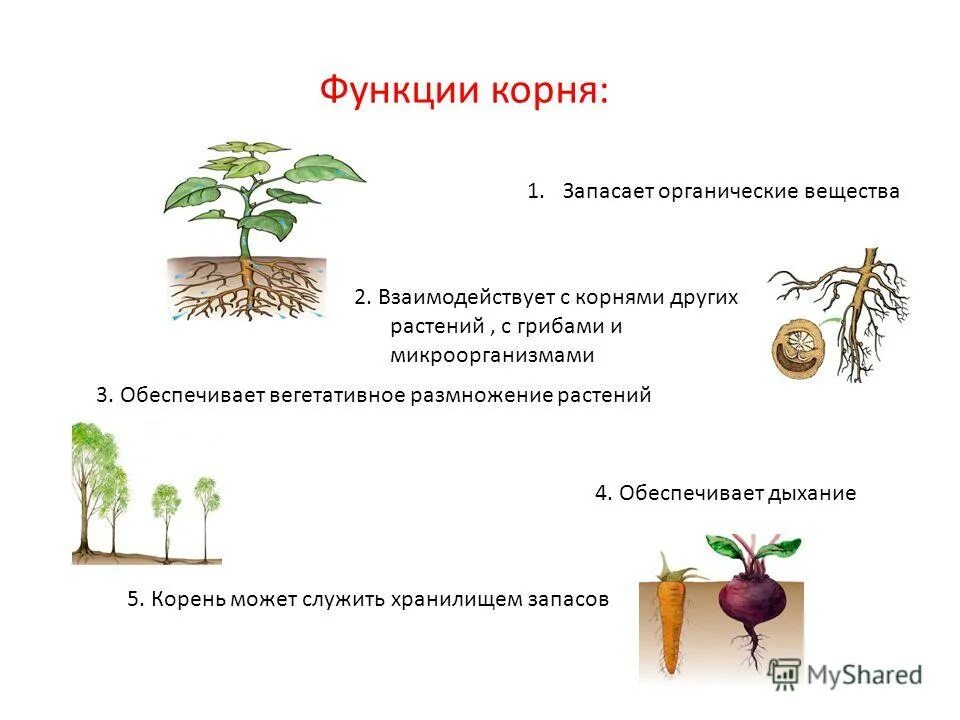 Функции корня:

1. Запасает органические вещества

2. Взаимодействует с корнями других растений , с грибами и микроорганизмами

3. Обеспечивает вегетативное размножение растений

4. Обеспечивает дыхание

5. Корень может служить хранилищем запасов

MyShared